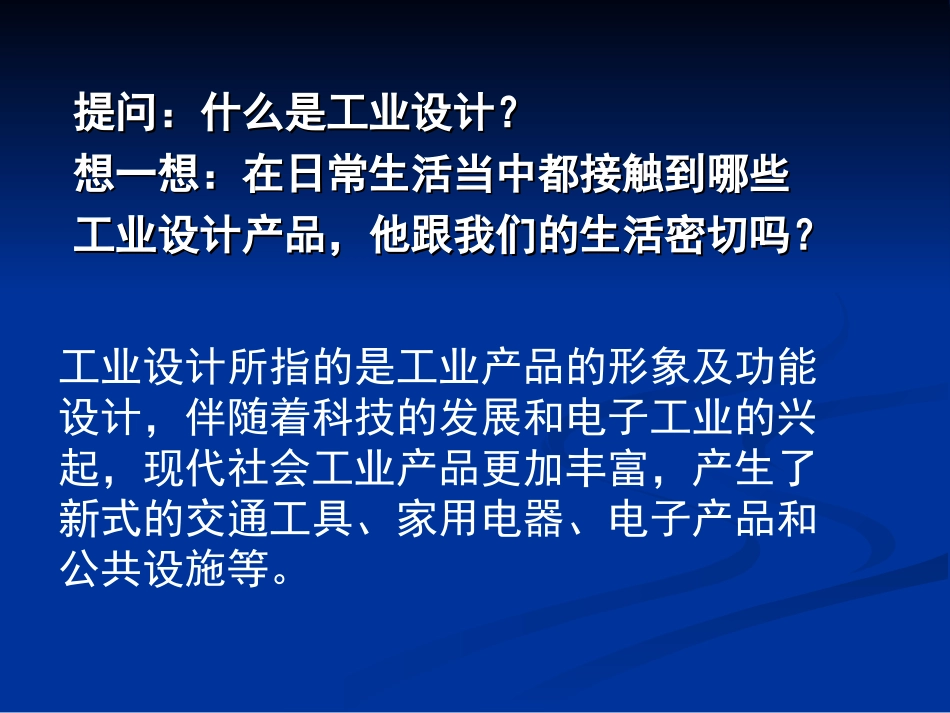 提问：什么是工业设计？
想一想：在日常生活当中都接触到哪些工业设计产品，他跟我们的生活密切吗？

工业设计所指的是工业产品的形象及功能设计，伴随着科技的发展和电子工业的兴起，现代社会工业产品更加丰富，产生了新式的交通工具、家用电器、电子产品和公共设施等。